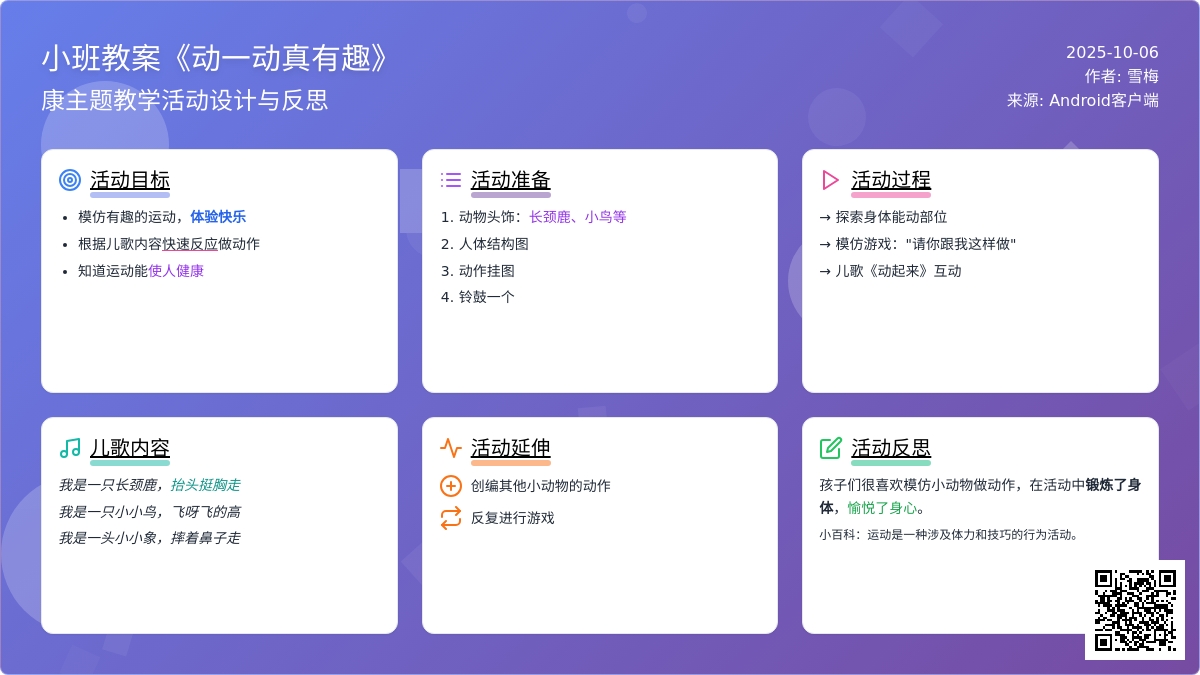 小班教案《动一动真有趣》
康主题教学活动设计与反思

2025-10-06
作者: 雪梅
来源: Android客户端

活动目标
- 模仿有趣的运动，体验快乐
- 根据儿歌内容快速反应做动作
- 知道运动能使人健康

活动准备
1. 动物头饰：长颈鹿、小鸟等
2. 人体结构图
3. 动作挂图
4. 铃鼓一个

活动过程
→ 探索身体能动部位
→ 模仿游戏："请你跟我这样做"
→ 儿歌《动起来》互动

儿歌内容
我是一只长颈鹿，抬头挺胸走
我是一只小小鸟，飞呀飞的高
我是一头小小象，摔着鼻子走

活动延伸
创编其他小动物的动作
反复进行游戏

活动反思
孩子们很喜欢模仿小动物做动作，在活动中锻炼了身体，愉悦了身心。
小百科：运动是一种涉及体力和技巧的行为活动。